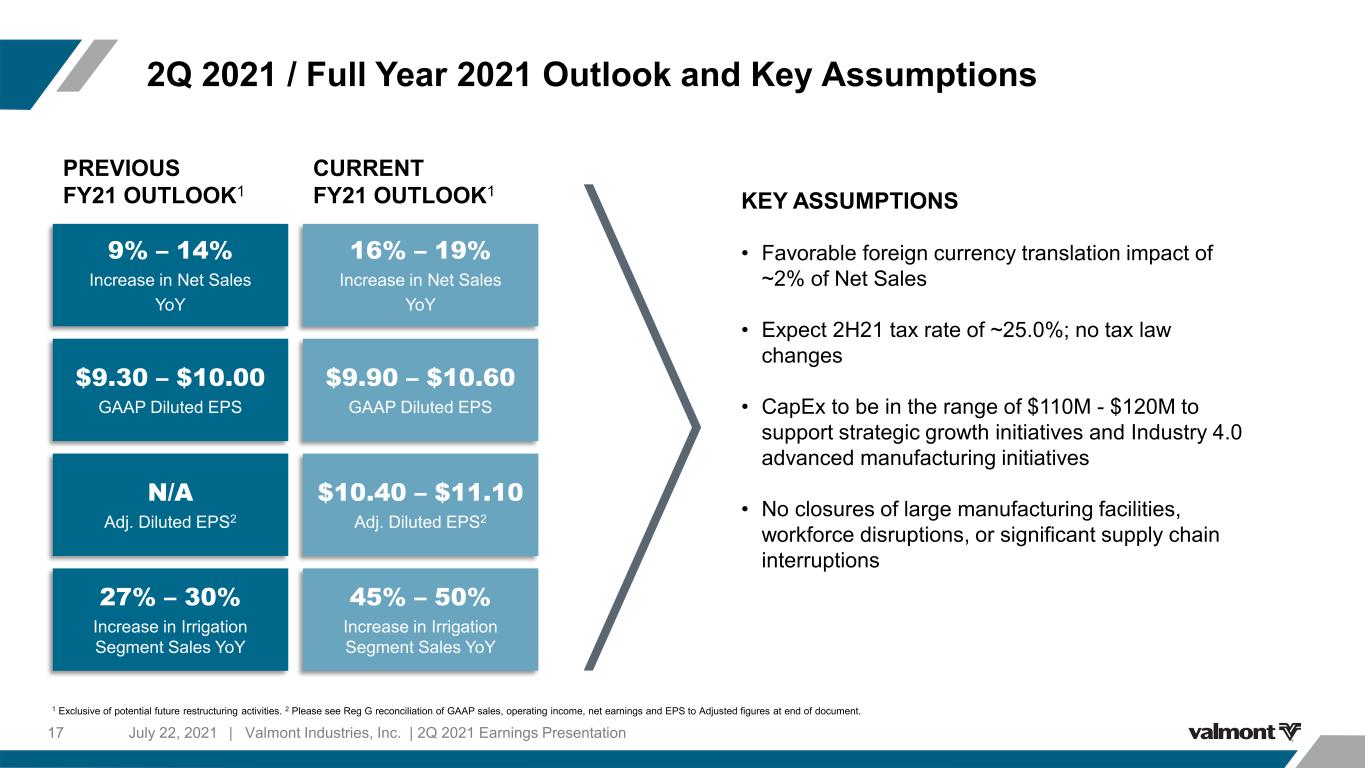 2Q 2021 / Full Year 2021 Outlook and Key Assumptions

PREVIOUS FY21 OUTLOOK$^1$

9% – 14%
Increase in Net Sales YoY

$9.30 – $10.00
GAAP Diluted EPS

N/A
Adj. Diluted EPS$^2$

27% – 30%
Increase in Irrigation Segment Sales YoY

CURRENT FY21 OUTLOOK$^1$

16% – 19%
Increase in Net Sales YoY

$9.90 – $10.60
GAAP Diluted EPS

$10.40 – $11.10
Adj. Diluted EPS$^2$

45% – 50%
Increase in Irrigation Segment Sales YoY

KEY ASSUMPTIONS

• Favorable foreign currency translation impact of ~2% of Net Sales

• Expect 2H21 tax rate of ~25.0%; no tax law changes

• CapEx to be in the range of $110M - $120M to support strategic growth initiatives and Industry 4.0 advanced manufacturing initiatives

• No closures of large manufacturing facilities, workforce disruptions, or significant supply chain interruptions

$^1$ Exclusive of potential future restructuring activities. $^2$ Please see Reg G reconciliation of GAAP sales, operating income, net earnings and EPS to Adjusted figures at end of document.

17 July 22, 2021 | Valmont Industries, Inc. | 2Q 2021 Earnings Presentation

valmont